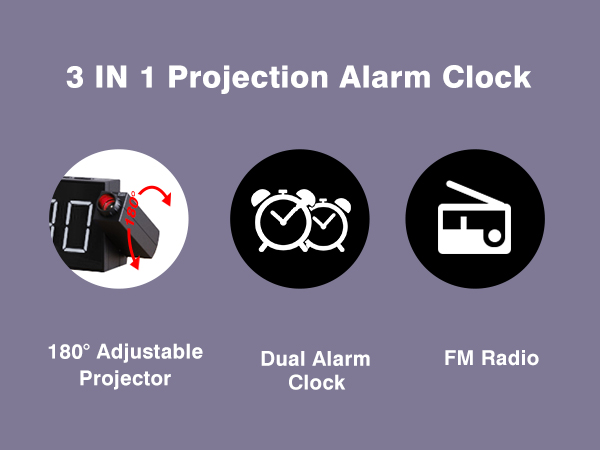 3 IN 1 Projection Alarm Clock

180°

180° Adjustable Projector

Dual Alarm Clock

FM Radio